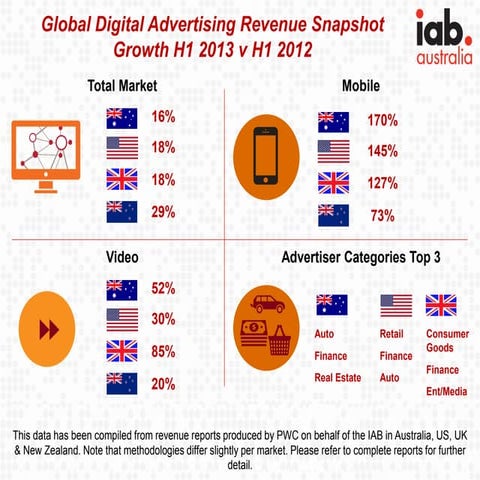 Global Digital Advertising Revenue Snapshot
Growth H1 2013 v H1 2012

iab.
australia

Total Market

16%

18%

18%

29%

Mobile

170%

145%

127%

73%

Video

52%

30%

85%

20%

Advertiser Categories Top 3

Auto
Finance
Real Estate

Retail
Finance
Auto

Consumer Goods
Finance
Ent/Media

This data has been compiled from revenue reports produced by PWC on behalf of the IAB in Australia, US, UK & New Zealand. Note that methodologies differ slightly per market. Please refer to complete reports for further detail.